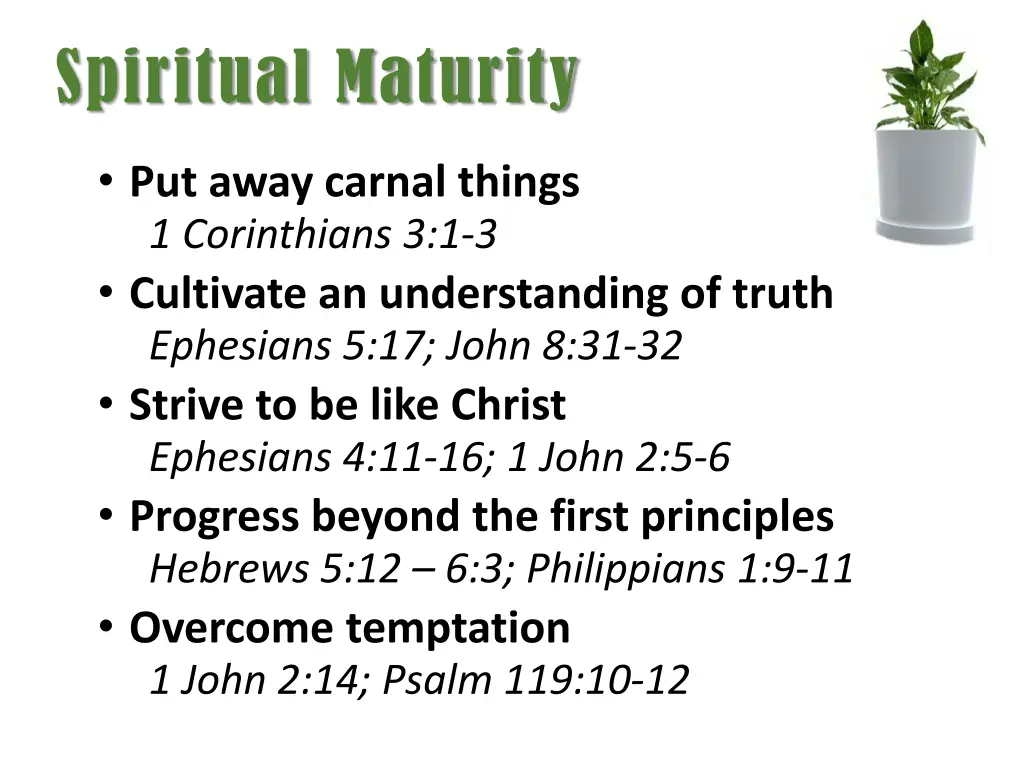 Spiritual Maturity

• Put away carnal things
1 Corinthians 3:1-3
• Cultivate an understanding of truth
Ephesians 5:17; John 8:31-32
• Strive to be like Christ
Ephesians 4:11-16; 1 John 2:5-6
• Progress beyond the first principles
Hebrews 5:12 – 6:3; Philippians 1:9-11
• Overcome temptation
1 John 2:14; Psalm 119:10-12